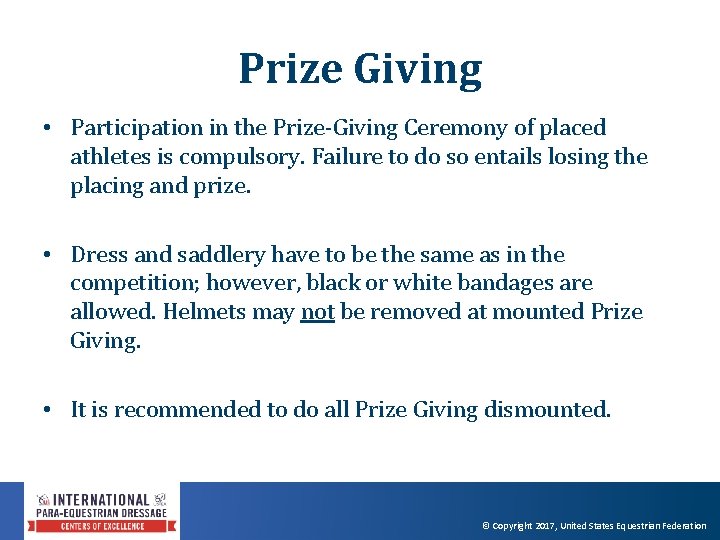 Prize Giving

• Participation in the Prize-Giving Ceremony of placed athletes is compulsory. Failure to do so entails losing the placing and prize.

• Dress and saddlery have to be the same as in the competition; however, black or white bandages are allowed. Helmets may not be removed at mounted Prize Giving.

• It is recommended to do all Prize Giving dismounted.

INTERNATIONAL
PARA-EQUESTRIAN DRESSAGE
CENTERS OF EXCELLENCE

© Copyright 2017, United States Equestrian Federation